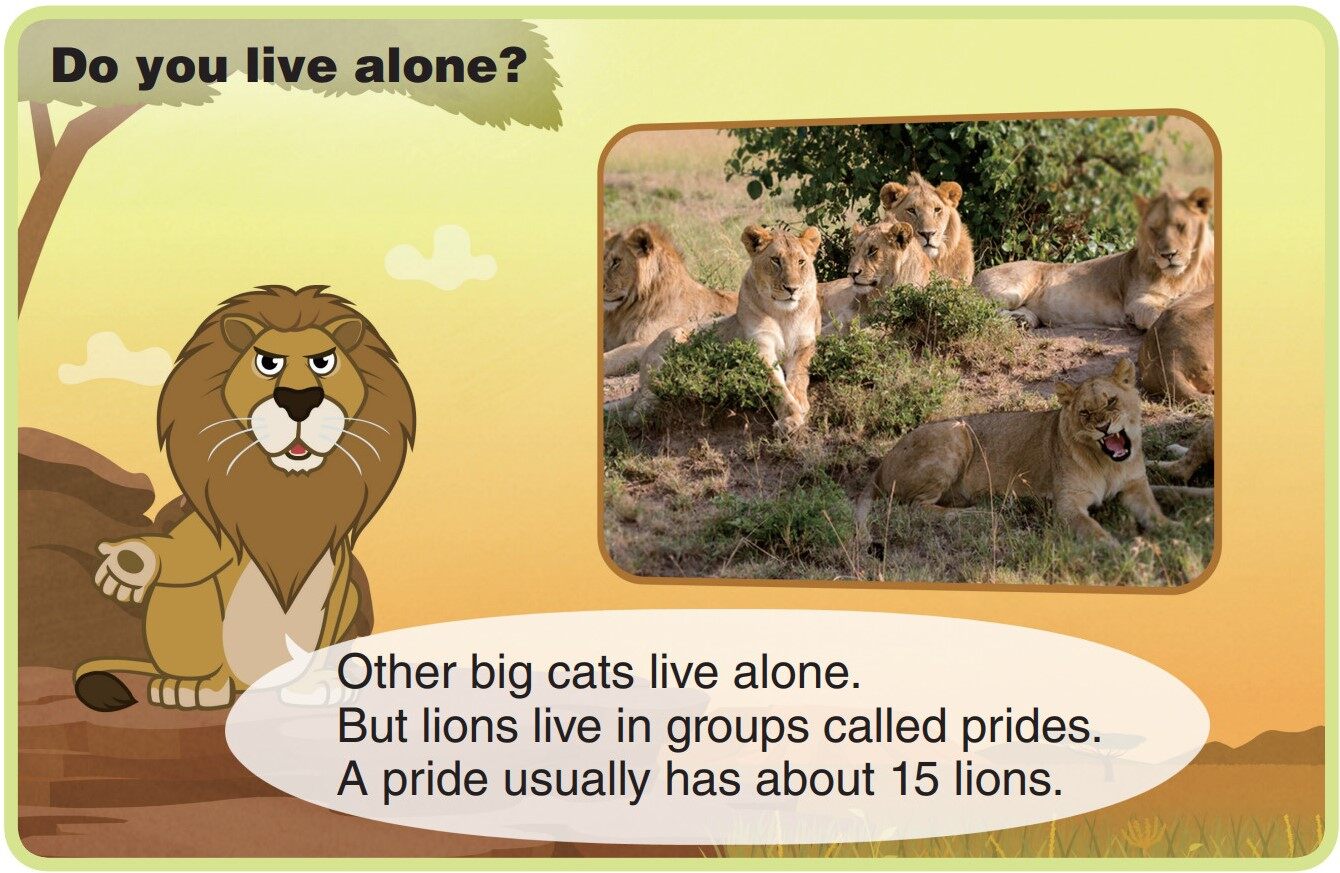 Do you live alone?

Other big cats live alone.
But lions live in groups called prides.
A pride usually has about 15 lions.